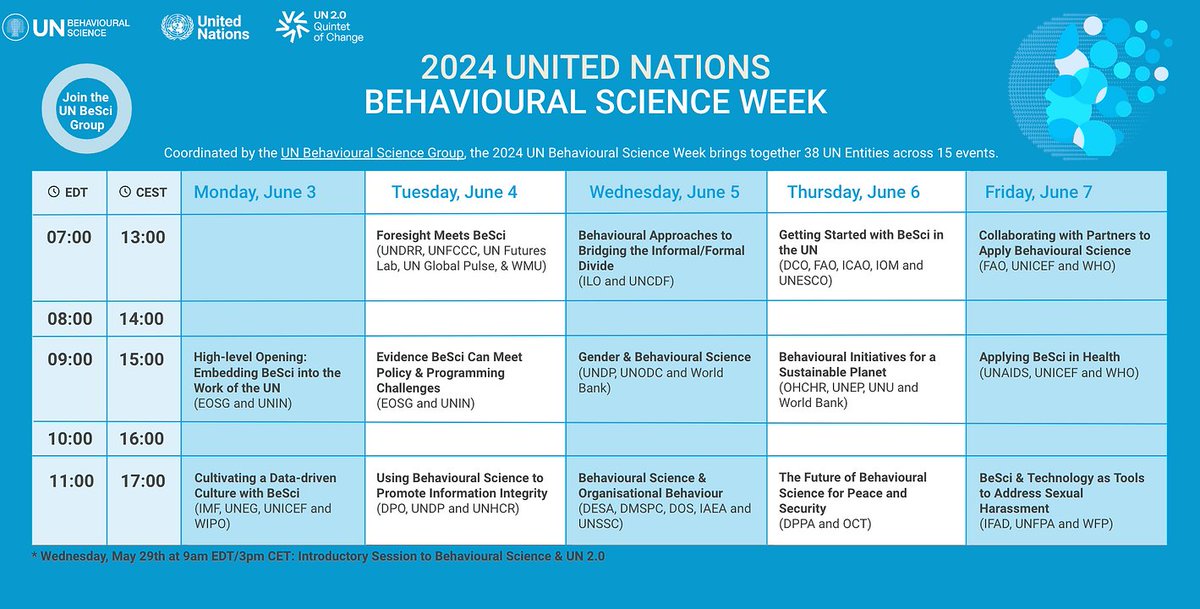 UN BEHAVIOURAL SCIENCE United Nations UN 2.0 Quintet of Change

Join the UN BeSci Group

2024 UNITED NATIONS BEHAVIOURAL SCIENCE WEEK

Coordinated by the UN Behavioural Science Group, the 2024 UN Behavioural Science Week brings together 38 UN Entities across 15 events.

| EDT | CEST | Monday, June 3 | Tuesday, June 4 | Wednesday, June 5 | Thursday, June 6 | Friday, June 7 |
|---|---|---|---|---|---|---|
| 07:00 | 13:00 | | Foresight Meets BeSci (UNDRR, UNFCCC, UN Futures Lab, UN Global Pulse, & WMU) | Behavioural Approaches to Bridging the Informal/Formal Divide (ILO and UNCDF) | Getting Started with BeSci in the UN (DCO, FAO, ICAO, IOM and UNESCO) | Collaborating with Partners to Apply Behavioural Science (FAO, UNICEF and WHO) |
| 08:00 | 14:00 | | | | | |
| 09:00 | 15:00 | High-level Opening: Embedding BeSci into the Work of the UN (EOSG and UNIN) | Evidence BeSci Can Meet Policy & Programming Challenges (EOSG and UNIN) | Gender & Behavioural Science (UNDP, UNODC and World Bank) | Behavioural Initiatives for a Sustainable Planet (OHCHR, UNEP, UNU and World Bank) | Applying BeSci in Health (UNAIDS, UNICEF and WHO) |
| 10:00 | 16:00 | | | | | |
| 11:00 | 17:00 | Cultivating a Data-driven Culture with BeSci (IMF, UNEG, UNICEF and WIPO) | Using Behavioural Science to Promote Information Integrity (DPO, UNDP and UNHCR) | Behavioural Science & Organisational Behaviour (DESA, DMSPC, DOS, IAEA and UNSSC) | The Future of Behavioural Science for Peace and Security (DPPA and OCT) | BeSci & Technology as Tools to Address Sexual Harassment (IFAD, UNFPA and WFP) |

* Wednesday, May 29th at 9am EDT/3pm CET: Introductory Session to Behavioural Science & UN 2.0